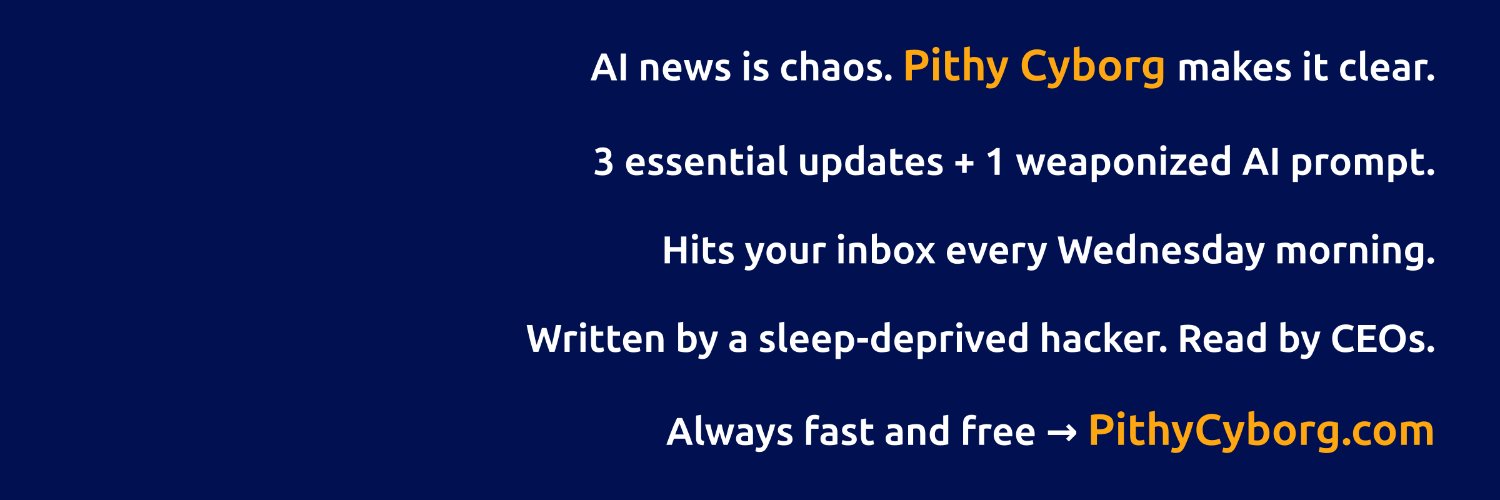 AI news is chaos. Pithy Cyborg makes it clear.

3 essential updates + 1 weaponized AI prompt.

Hits your inbox every Wednesday morning.

Written by a sleep-deprived hacker. Read by CEOs.

Always fast and free → PithyCyborg.com